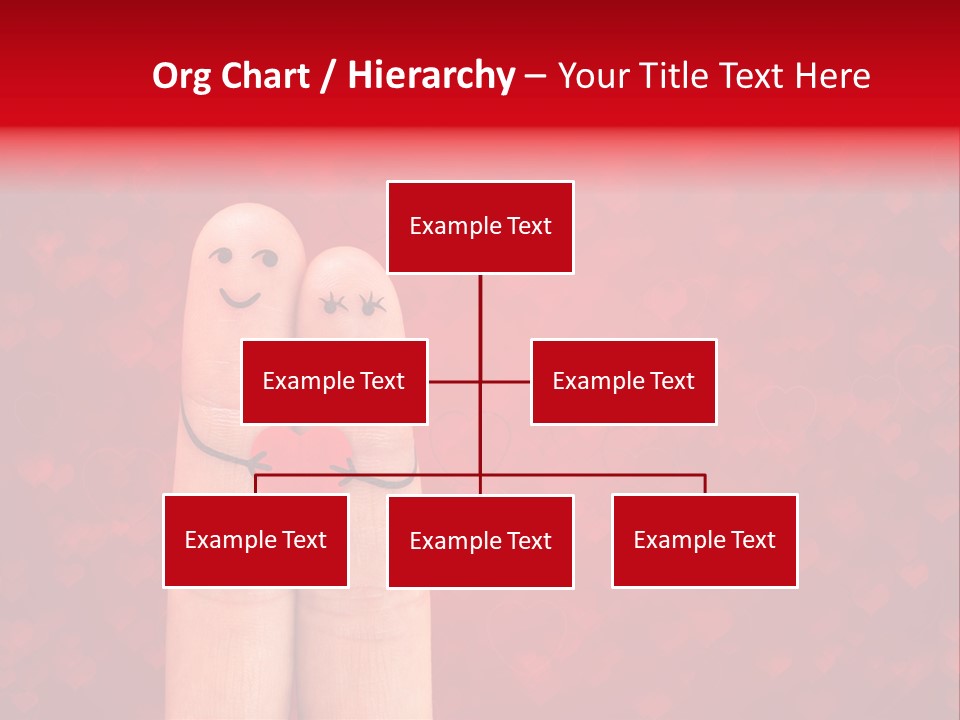 Org Chart / Hierarchy – Your Title Text Here

Example Text

Example Text

Example Text

Example Text

Example Text

Example Text